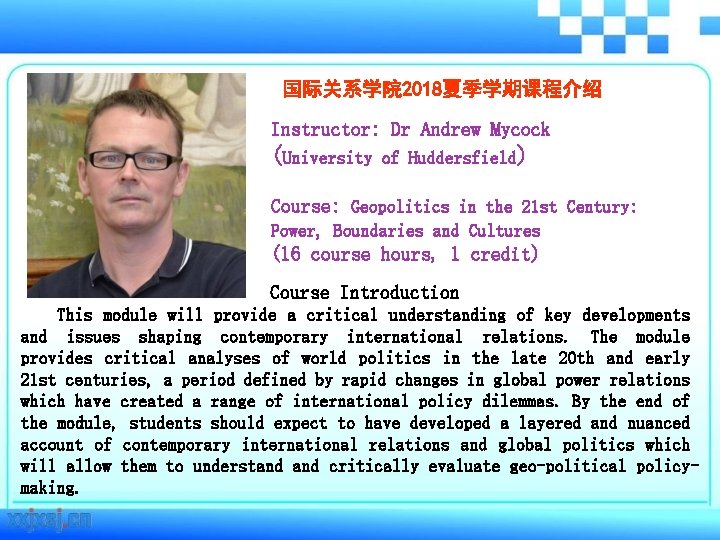 国际关系学院2018夏季学期课程介绍

Instructor: Dr Andrew Mycock
(University of Huddersfield)

Course: Geopolitics in the 21st Century: Power, Boundaries and Cultures
(16 course hours, 1 credit)

Course Introduction

This module will provide a critical understanding of key developments and issues shaping contemporary international relations. The module provides critical analyses of world politics in the late 20th and early 21st centuries, a period defined by rapid changes in global power relations which have created a range of international policy dilemmas. By the end of the module, students should expect to have developed a layered and nuanced account of contemporary international relations and global politics which will allow them to understand and critically evaluate geo-political policy-making.

xxjxsj.cn